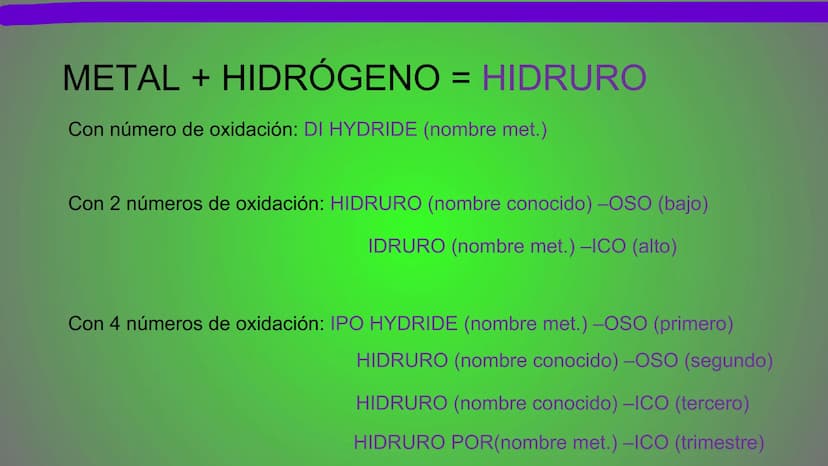 METAL + HIDRÓGENO = HIDRURO

Con número de oxidación: DI HYDRIDE (nombre met.)

Con 2 números de oxidación: HIDRURO (nombre conocido) –OSO (bajo)

IDRURO (nombre met.) –ICO (alto)

Con 4 números de oxidación: IPO HYDRIDE (nombre met.) –OSO (primero)

HIDRURO (nombre conocido) –OSO (segundo)

HIDRURO (nombre conocido) –ICO (tercero)

HIDRURO POR(nombre met.) –ICO (trimestre)